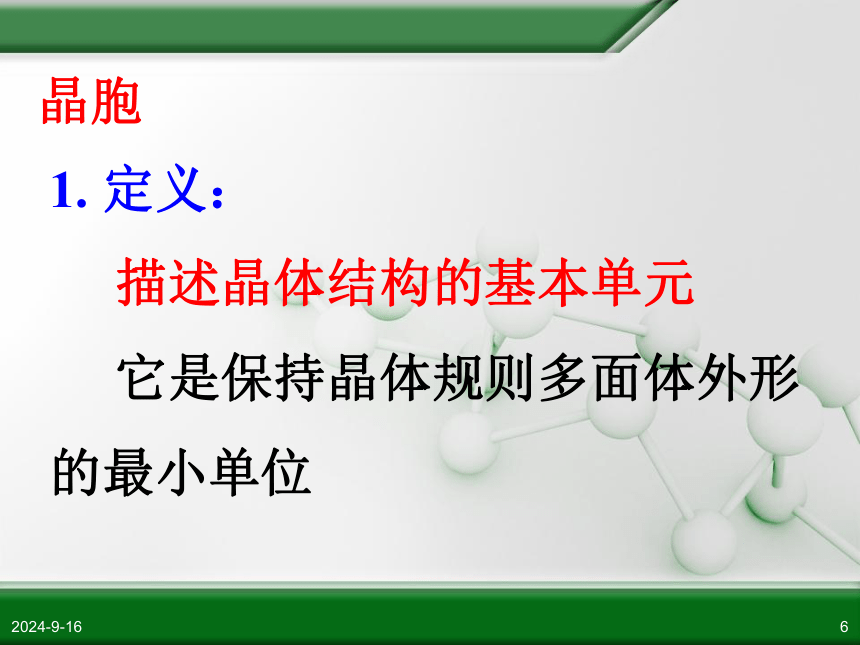 晶胞

1. 定义:

描述晶体结构的基本单元

它是保持晶体规则多面体外形的最小单位

2024-9-16

6